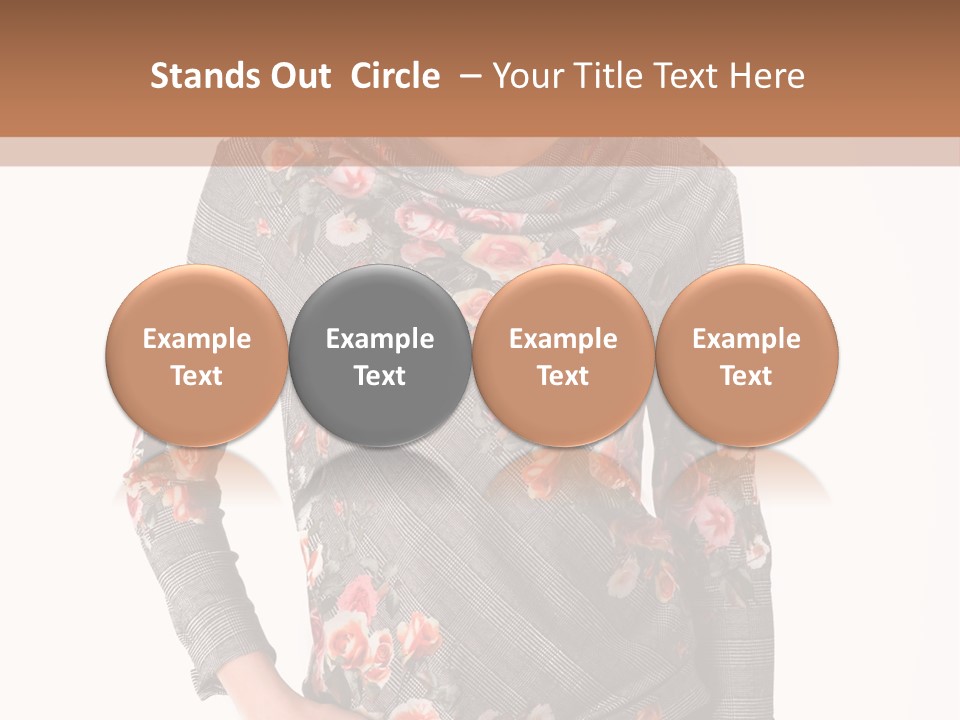 Stands Out Circle – Your Title Text Here

Example Text

Example Text

Example Text

Example Text